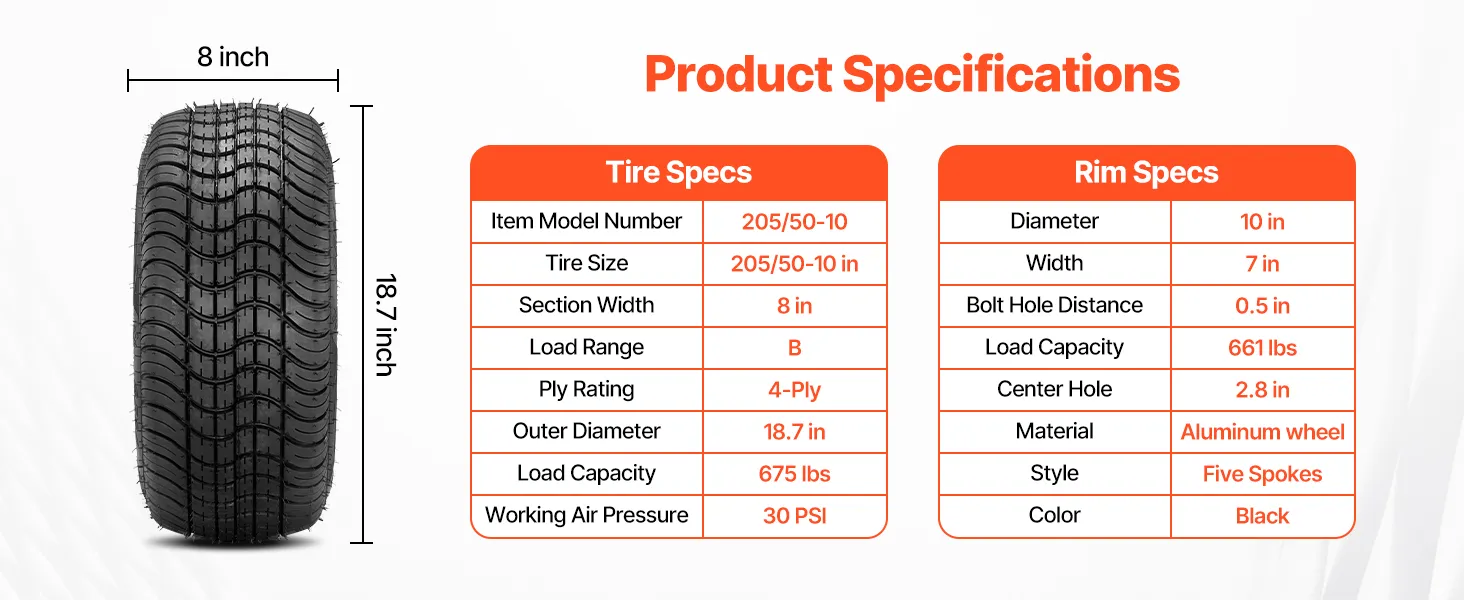 8 inch

18.7 inch

Product Specifications

| Tire Specs | |
|---|---|
| Item Model Number | 205/50-10 |
| Tire Size | 205/50-10 in |
| Section Width | 8 in |
| Load Range | B |
| Ply Rating | 4-Ply |
| Outer Diameter | 18.7 in |
| Load Capacity | 675 lbs |
| Working Air Pressure | 30 PSI |

| Rim Specs | |
|---|---|
| Diameter | 10 in |
| Width | 7 in |
| Bolt Hole Distance | 0.5 in |
| Load Capacity | 661 lbs |
| Center Hole | 2.8 in |
| Material | Aluminum wheel |
| Style | Five Spokes |
| Color | Black |